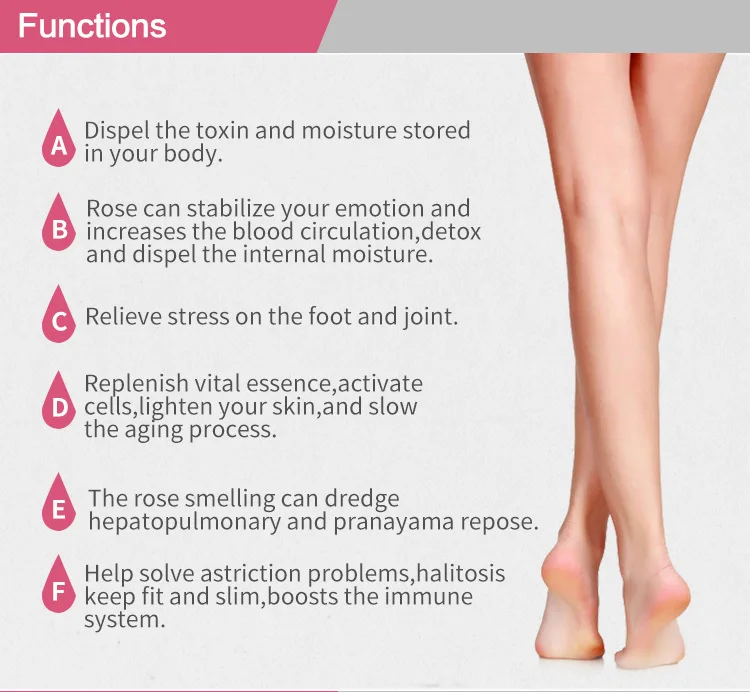 Functions

A Dispel the toxin and moisture stored in your body.

B Rose can stabilize your emotion and increases the blood circulation,detox and dispel the internal moisture.

C Relieve stress on the foot and joint.

D Replenish vital essence,activate cells,lighten your skin,and slow the aging process.

E The rose smelling can dredge hepatopulmonary and pranayama repose.

F Help solve astriction problems,halitosis keep fit and slim,boosts the immune system.